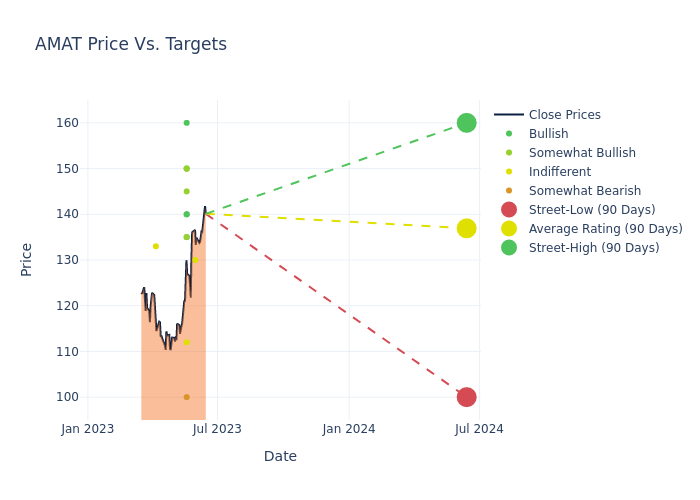 AMAT Price Vs. Targets

Price

160
150
140
130
120
110
100

Jan 2023
Jul 2023
Jan 2024
Jul 2024

Date

Close Prices
Bullish
Somewhat Bullish
Indifferent
Somewhat Bearish
Street-Low (90 Days)
Average Rating (90 Days)
Street-High (90 Days)